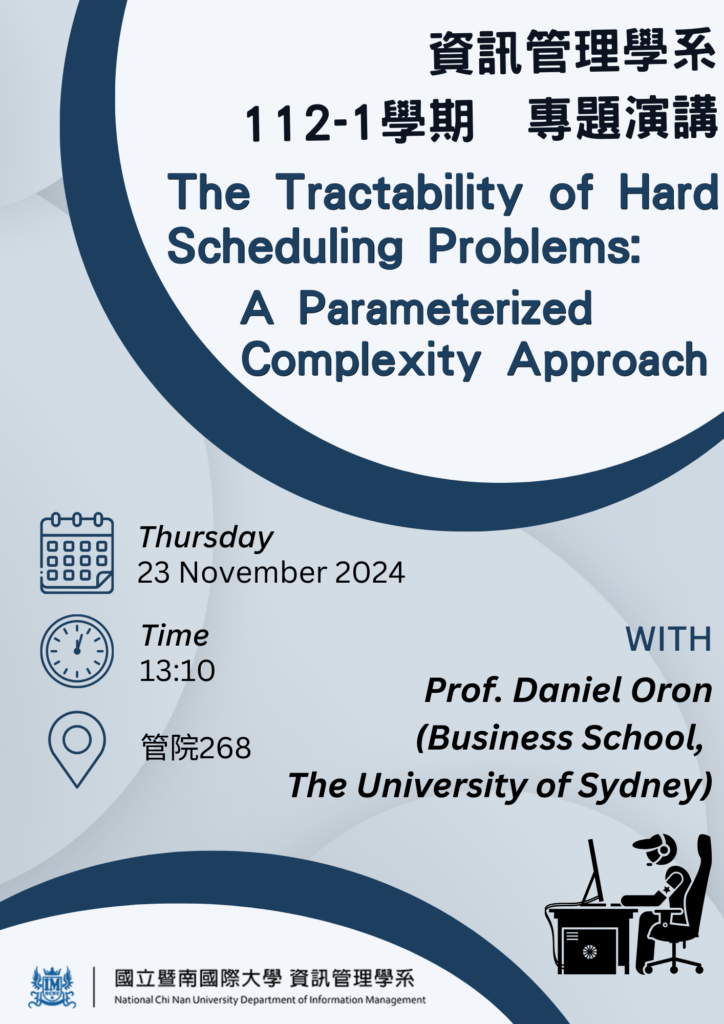 資訊管理學系
112-1學期　專題演講

The Tractability of Hard Scheduling Problems: A Parameterized Complexity Approach

Thursday
23 November 2024

Time
13:10

管院268

WITH
Prof. Daniel Oron
(Business School, The University of Sydney)

IM

國立暨南國際大學 資訊管理學系
National Chi Nan University Department of Information Management